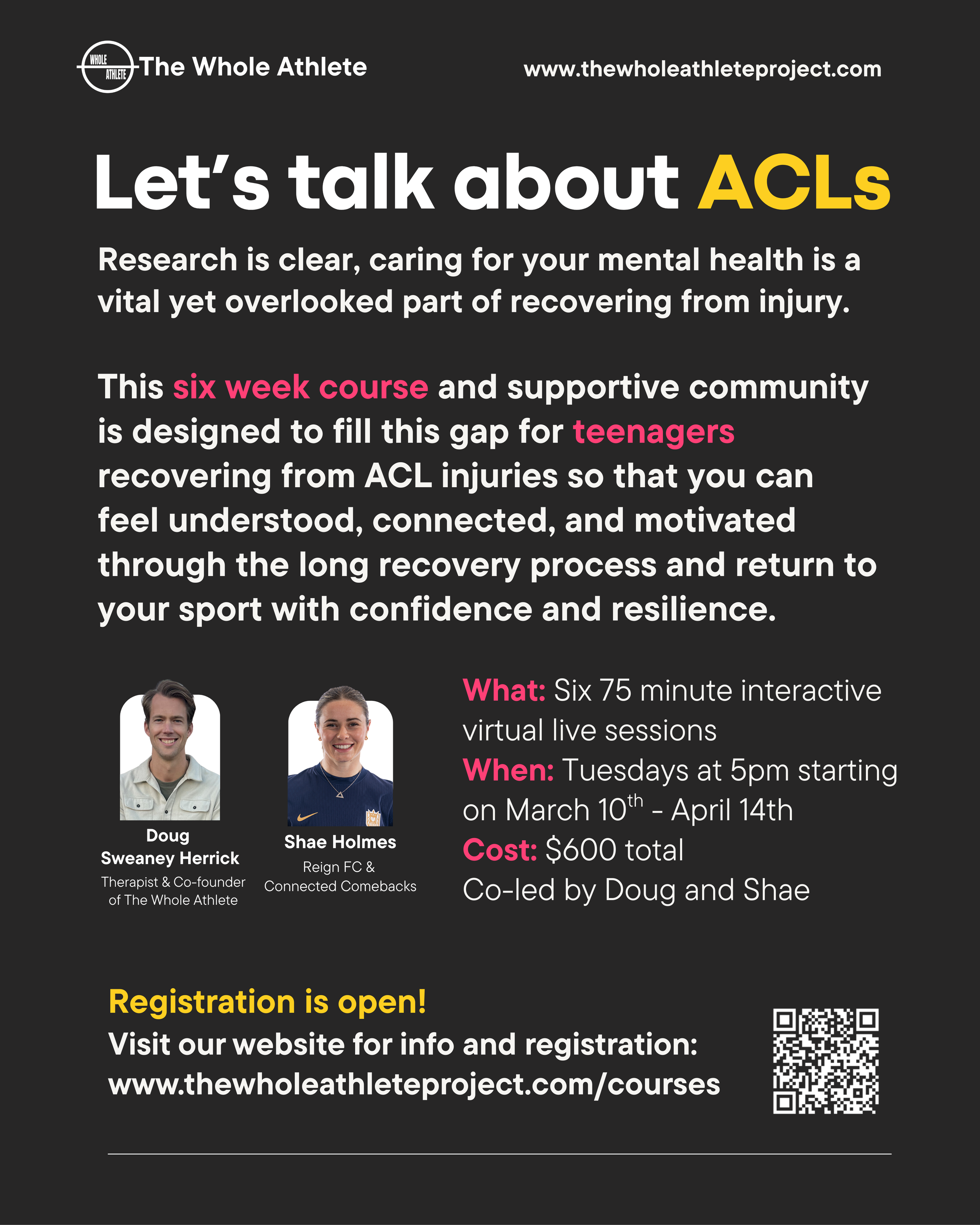 WHOLE ATHLETE The Whole Athlete

www.thewholeathleteproject.com

Let's talk about ACLs

Research is clear, caring for your mental health is a vital yet overlooked part of recovering from injury.

This six week course and supportive community is designed to fill this gap for teenagers recovering from ACL injuries so that you can feel understood, connected, and motivated through the long recovery process and return to your sport with confidence and resilience.

Doug Sweaney Herrick
Therapist & Co-founder of The Whole Athlete

Shae Holmes
Reign FC & Connected Comebacks

What: Six 75 minute interactive virtual live sessions
When: Tuesdays at 5pm starting on March 10$^{th}$ - April 14th
Cost: $600 total
Co-led by Doug and Shae

Registration is open!
Visit our website for info and registration:
www.thewholeathleteproject.com/courses